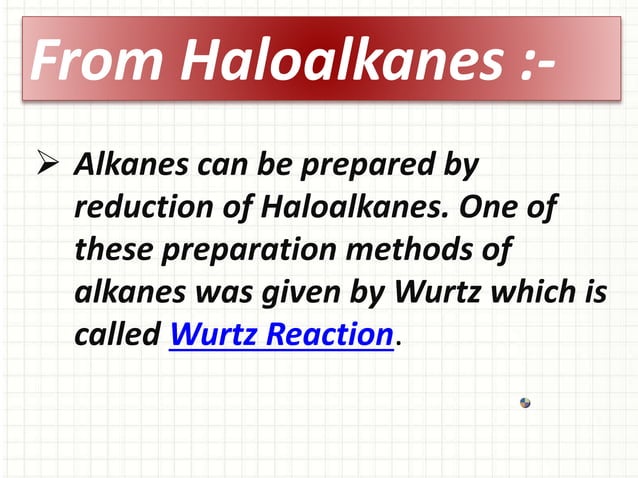 From Haloalkanes :-

➢ Alkanes can be prepared by reduction of Haloalkanes. One of these preparation methods of alkanes was given by Wurtz which is called Wurtz Reaction.